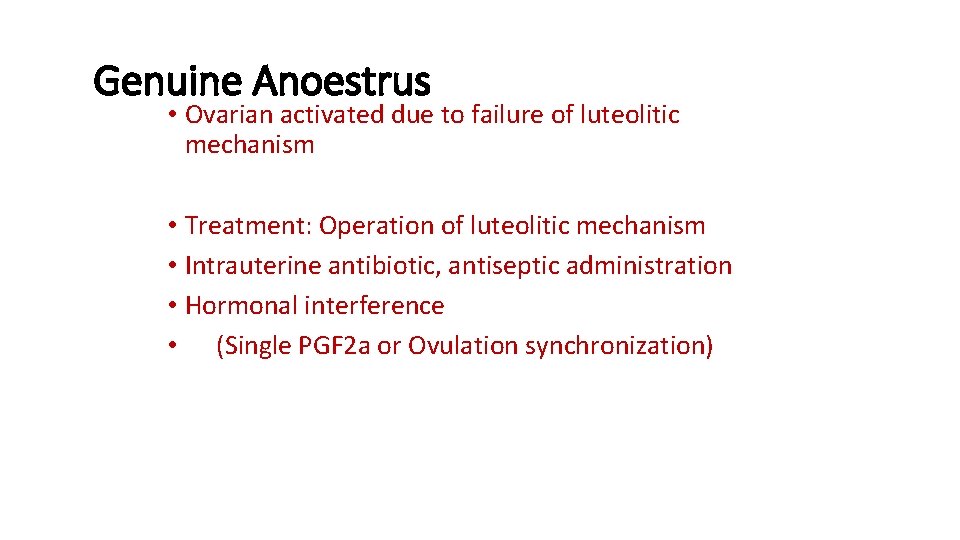 Genuine Anoestrus

• Ovarian activated due to failure of luteolitic mechanism

• Treatment: Operation of luteolitic mechanism
• Intrauterine antibiotic, antiseptic administration
• Hormonal interference
• (Single PGF2a or Ovulation synchronization)